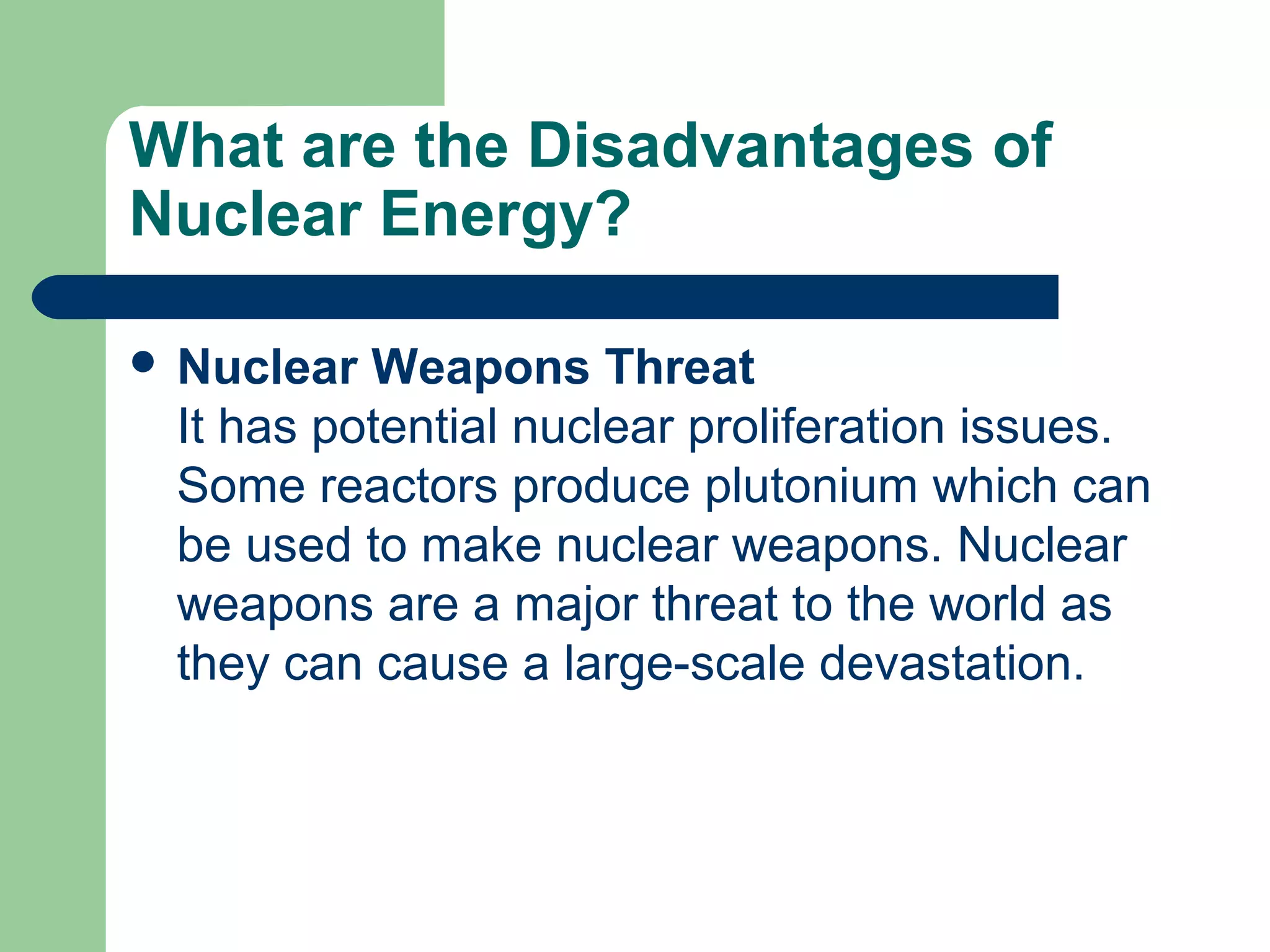 What are the Disadvantages of Nuclear Energy?

• Nuclear Weapons Threat
It has potential nuclear proliferation issues. Some reactors produce plutonium which can be used to make nuclear weapons. Nuclear weapons are a major threat to the world as they can cause a large-scale devastation.